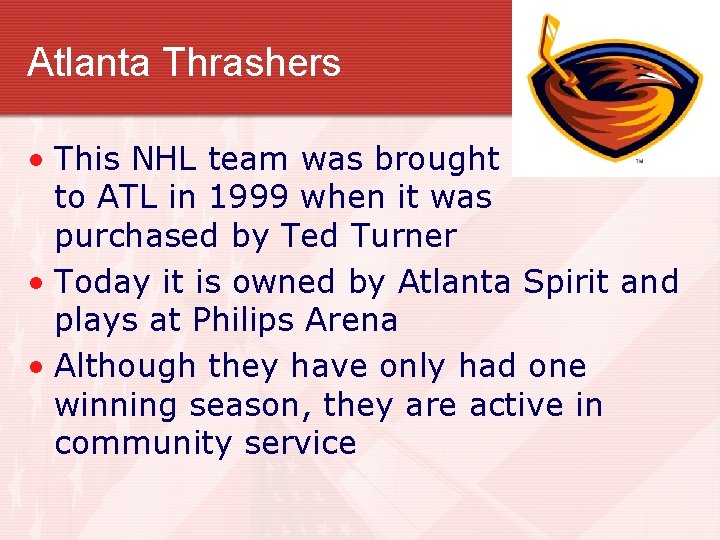 Atlanta Thrashers

TM

• This NHL team was brought to ATL in 1999 when it was purchased by Ted Turner
• Today it is owned by Atlanta Spirit and plays at Philips Arena
• Although they have only had one winning season, they are active in community service